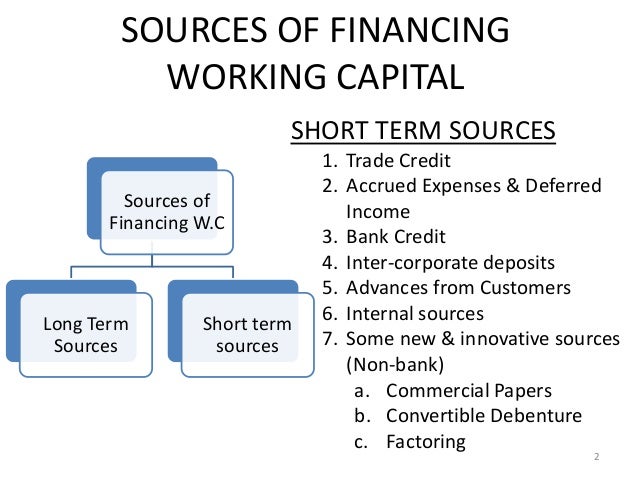 SOURCES OF FINANCING WORKING CAPITAL

Sources of Financing W.C

Long Term Sources

Short term sources

SHORT TERM SOURCES

1. Trade Credit
2. Accrued Expenses & Deferred Income
3. Bank Credit
4. Inter-corporate deposits
5. Advances from Customers
6. Internal sources
7. Some new & innovative sources (Non-bank)
   a. Commercial Papers
   b. Convertible Debenture
   c. Factoring

2